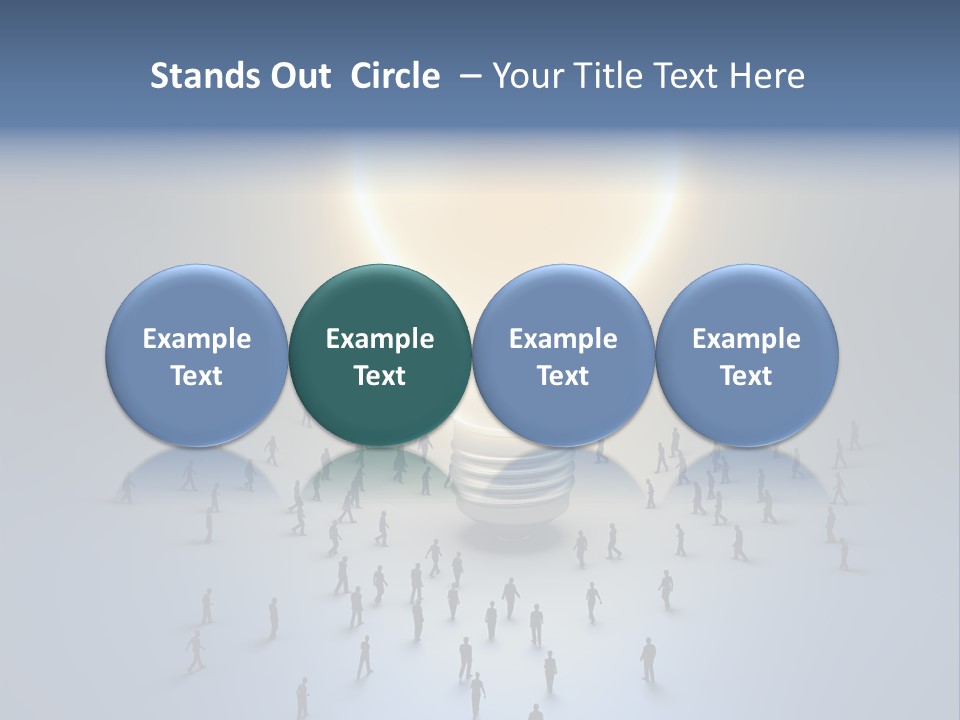 Stands Out Circle – Your Title Text Here

Example Text

Example Text

Example Text

Example Text